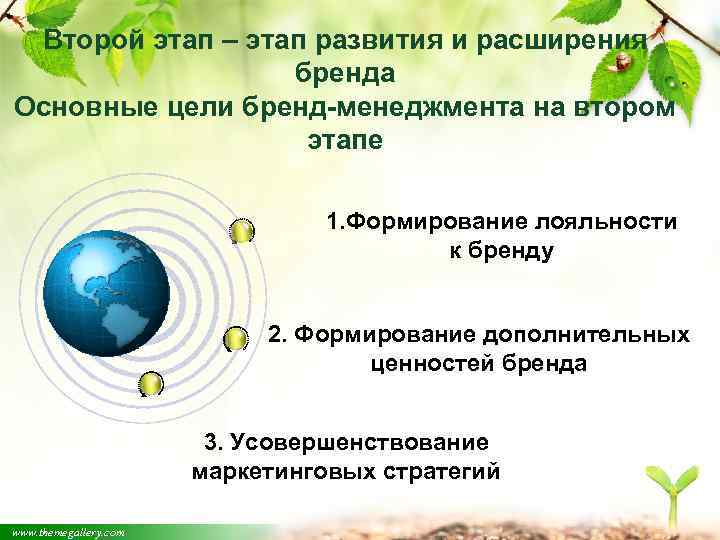 Второй этап – этап развития и расширения бренда
Основные цели бренд-менеджмента на втором этапе

1.Формирование лояльности к бренду

2. Формирование дополнительных ценностей бренда

3. Усовершенствование маркетинговых стратегий

www.themegallery.com